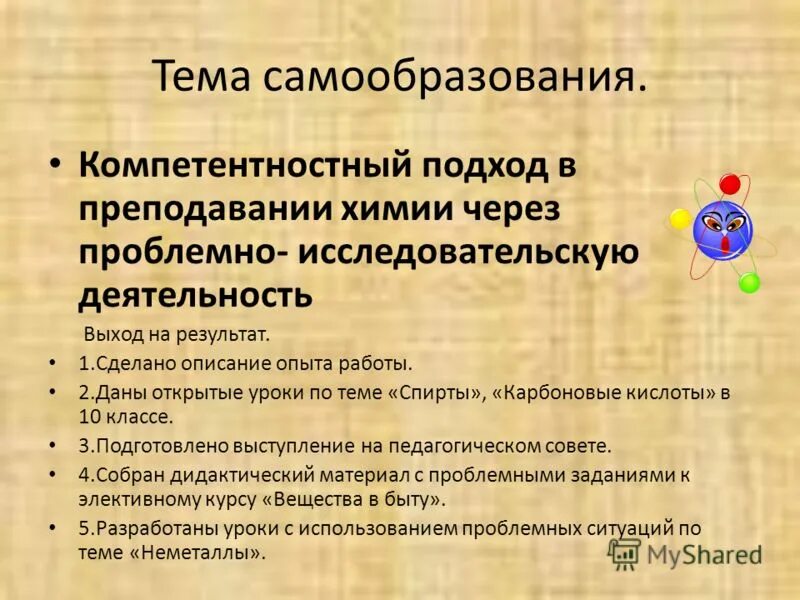 Тема самообразования.

• Компетентностный подход в преподавании химии через проблемно- исследовательскую деятельность

Выход на результат.

• 1.Сделано описание опыта работы.
• 2.Даны открытые уроки по теме «Спирты», «Карбоновые кислоты» в 10 классе.
• 3.Подготовлено выступление на педагогическом совете.
• 4.Собран дидактический материал с проблемными заданиями к элективному курсу «Вещества в быту».
• 5.Разработаны уроки с использованием проблемных ситуаций по теме «Неметаллы».

MyShared